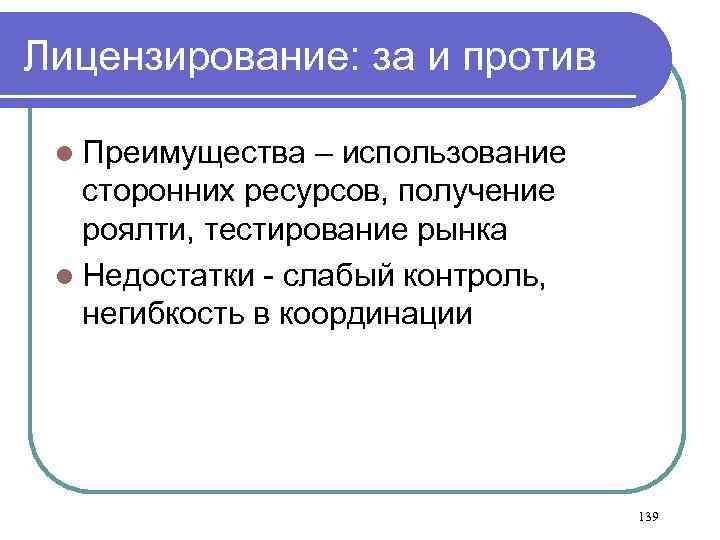 Лицензирование: за и против

Преимущества – использование сторонних ресурсов, получение роялти, тестирование рынка

Недостатки - слабый контроль, негибкость в координации

139